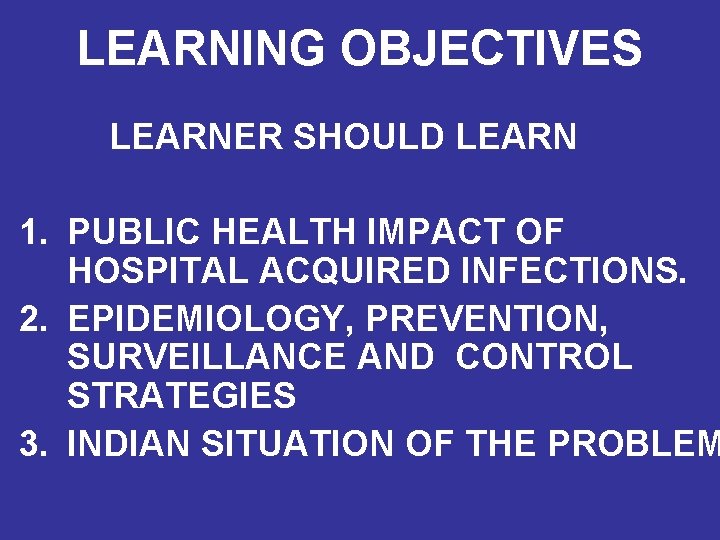 LEARNING OBJECTIVES

LEARNER SHOULD LEARN

1. PUBLIC HEALTH IMPACT OF HOSPITAL ACQUIRED INFECTIONS.
2. EPIDEMIOLOGY, PREVENTION, SURVEILLANCE AND CONTROL STRATEGIES
3. INDIAN SITUATION OF THE PROBLEM